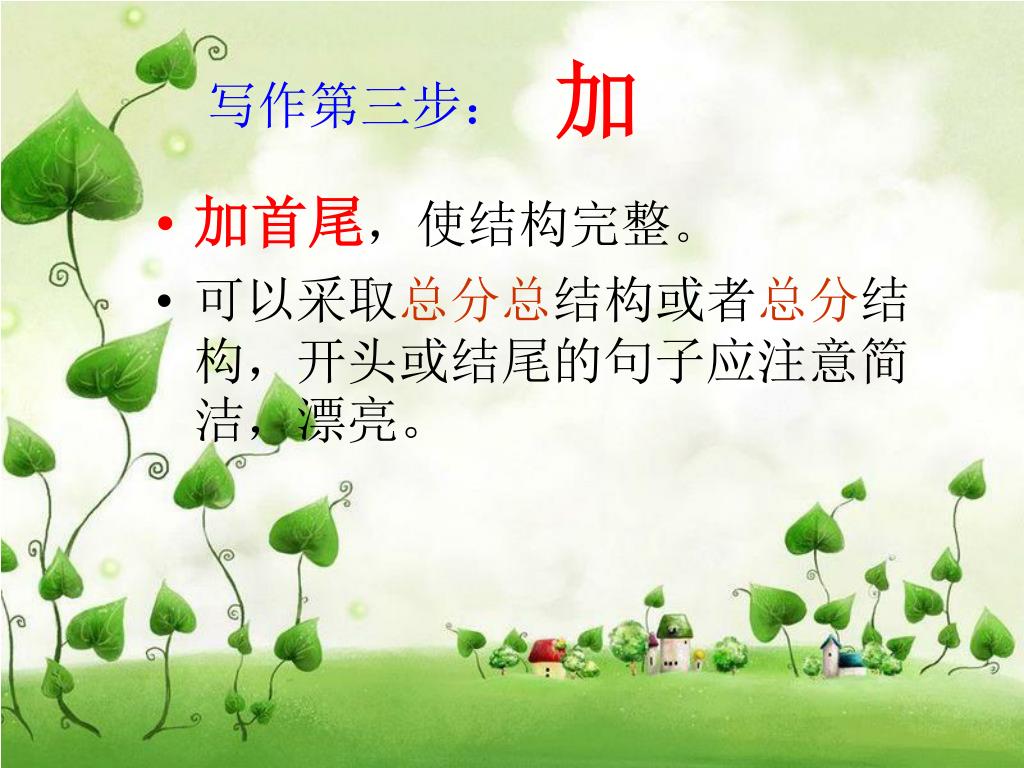 写作第三步： 加

• 加首尾，使结构完整。
• 可以采取总分总结构或者总分结构，开头或结尾的句子应注意简洁，漂亮。